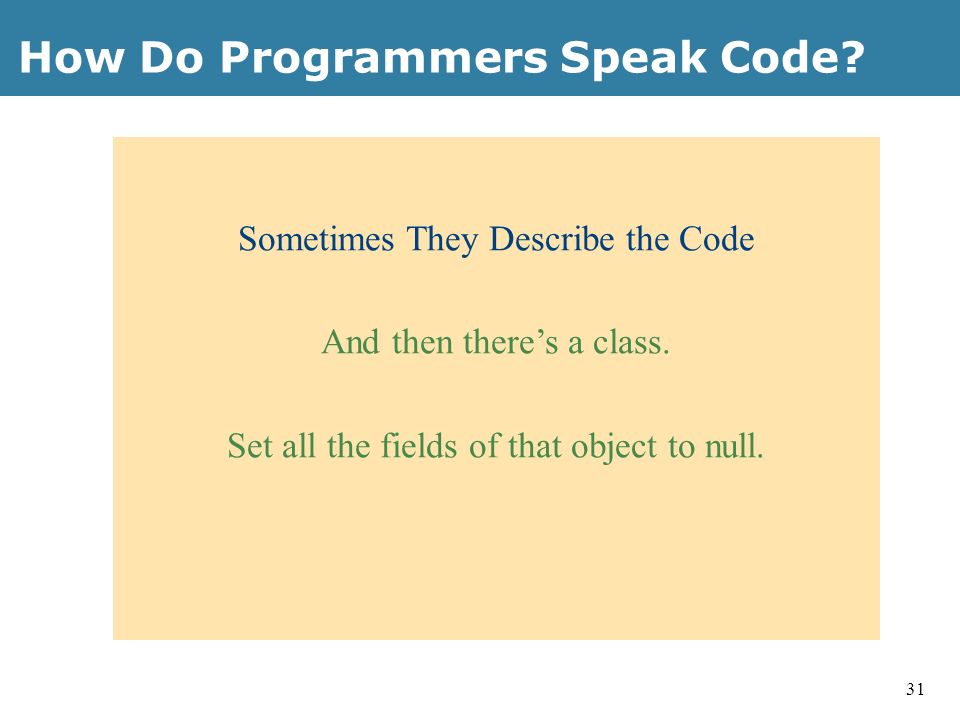 How Do Programmers Speak Code?

Sometimes They Describe the Code

And then there’s a class.

Set all the fields of that object to null.

31